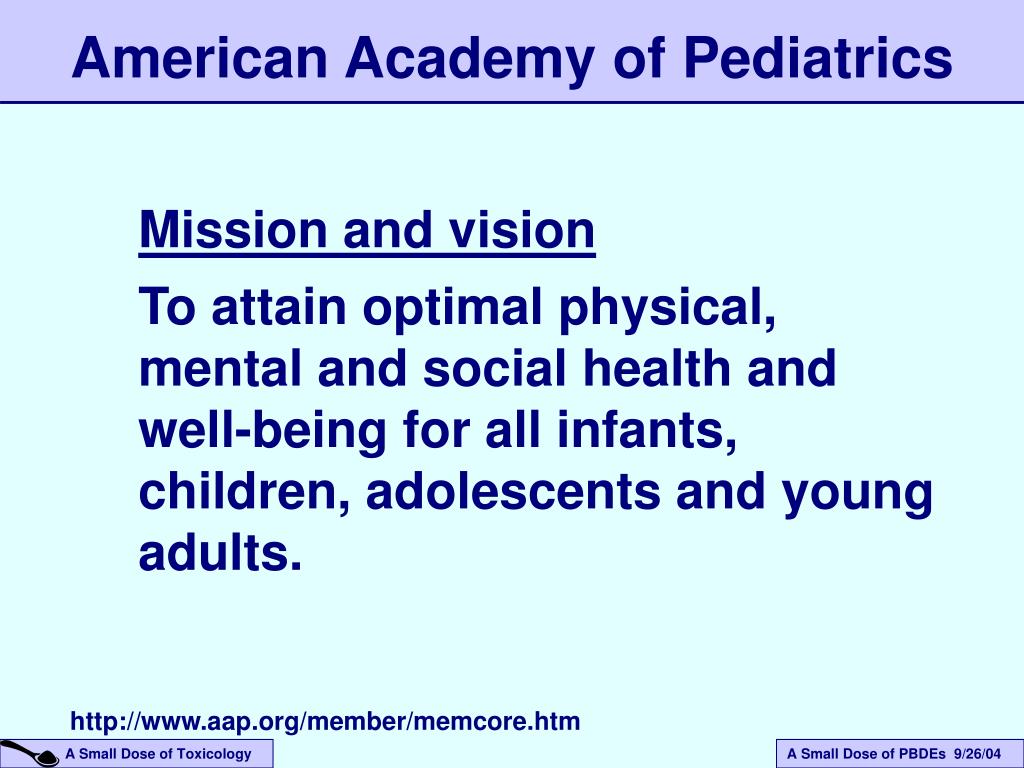 American Academy of Pediatrics

Mission and vision

To attain optimal physical, mental and social health and well-being for all infants, children, adolescents and young adults.

http://www.aap.org/member/memcore.htm

A Small Dose of Toxicology

A Small Dose of PBDEs 9/26/04